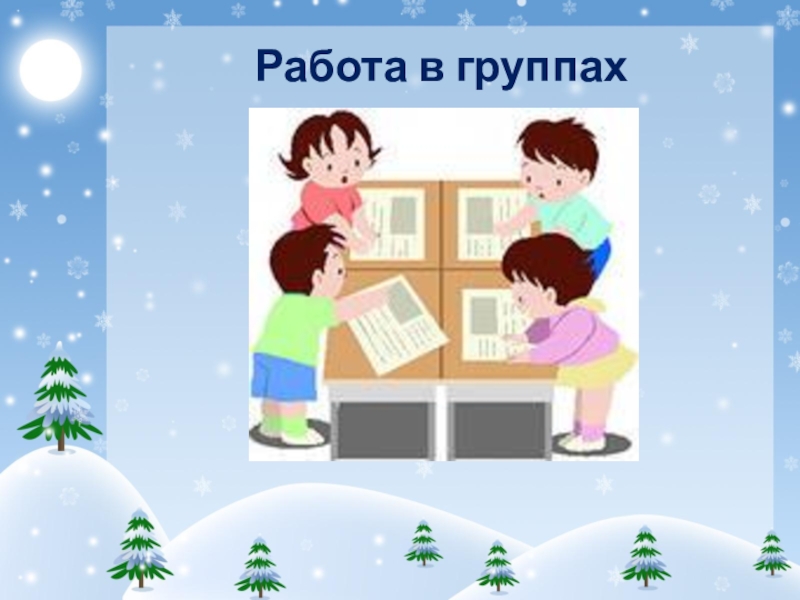 Работа в группах